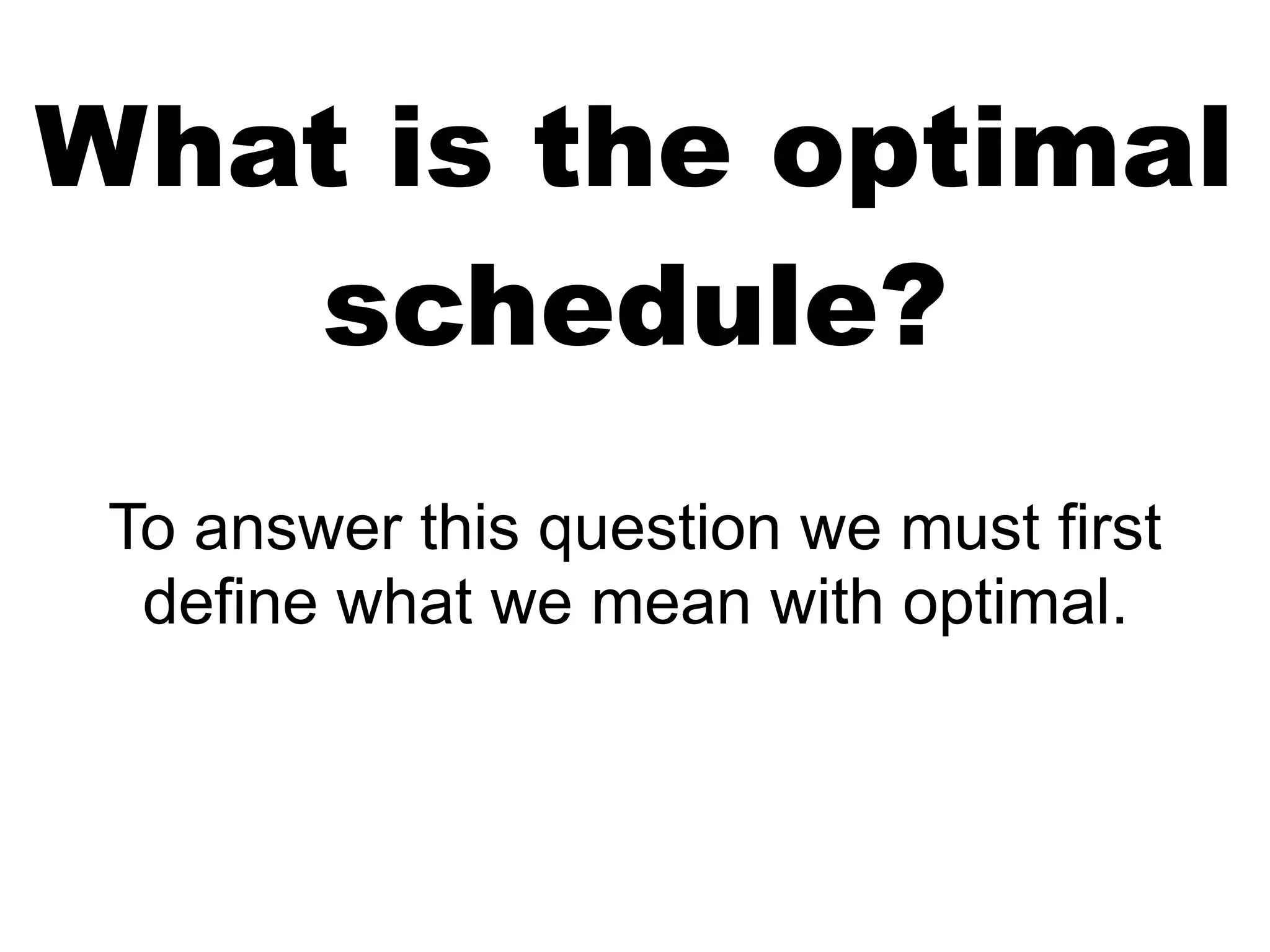 What is the optimal schedule?

To answer this question we must first define what we mean with optimal.